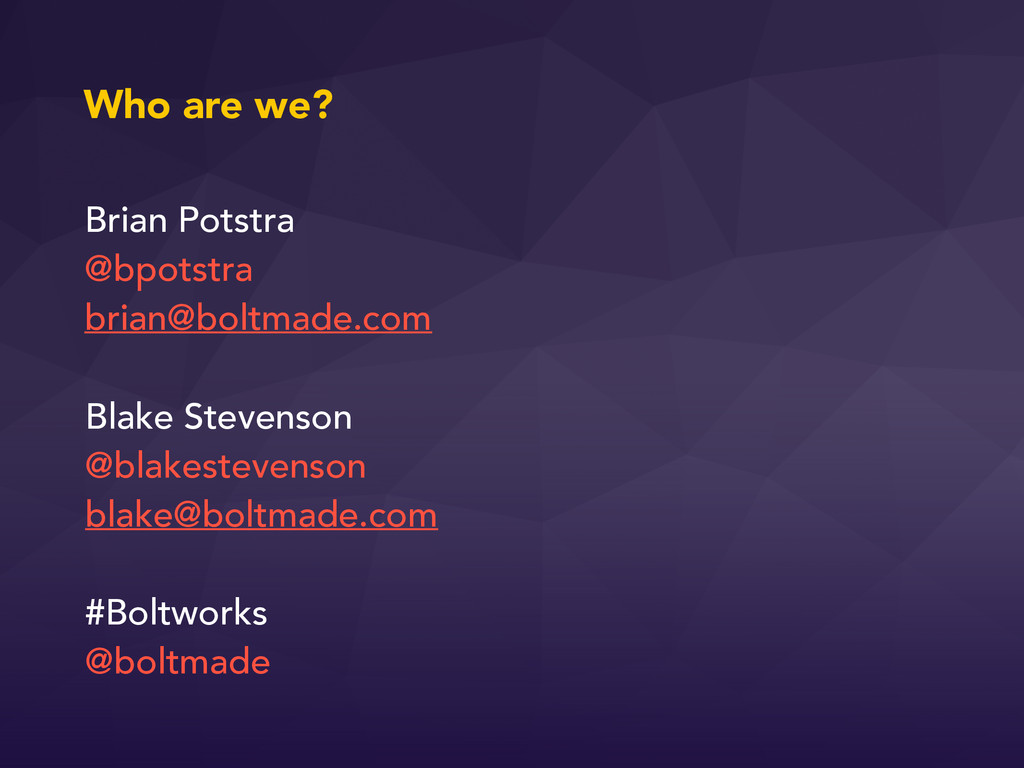 Who are we?

Brian Potstra
@bpotstra
brian@boltmade.com

Blake Stevenson
@blakestevenson
blake@boltmade.com

#Boltworks
@boltmade